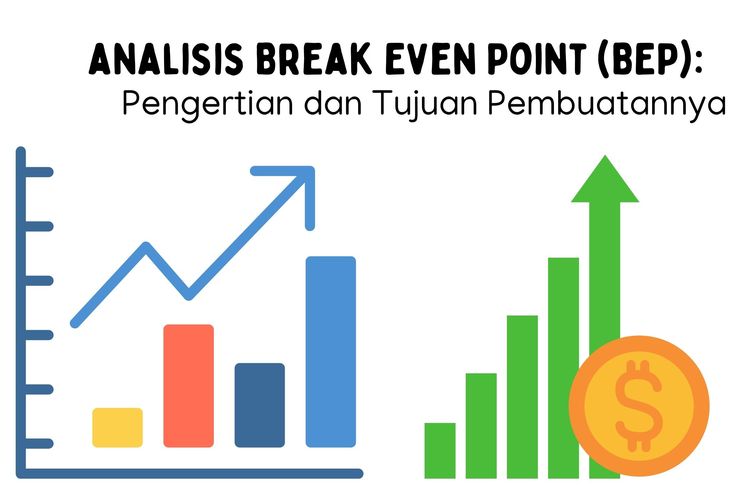 ANALISIS BREAK EVEN POINT (BEP):
Pengertian dan Tujuan Pembuatannya

$